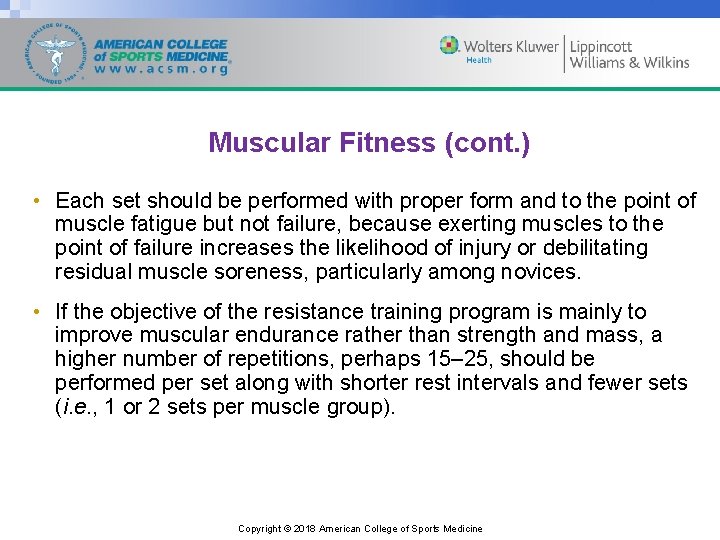 AMERICAN COLLEGE of SPORTS MEDICINE
www.acsm.org

Wolters Kluwer Health | Lippincott Williams & Wilkins

Muscular Fitness (cont.)

• Each set should be performed with proper form and to the point of muscle fatigue but not failure, because exerting muscles to the point of failure increases the likelihood of injury or debilitating residual muscle soreness, particularly among novices.

• If the objective of the resistance training program is mainly to improve muscular endurance rather than strength and mass, a higher number of repetitions, perhaps 15–25, should be performed per set along with shorter rest intervals and fewer sets (i.e., 1 or 2 sets per muscle group).

Copyright © 2018 American College of Sports Medicine